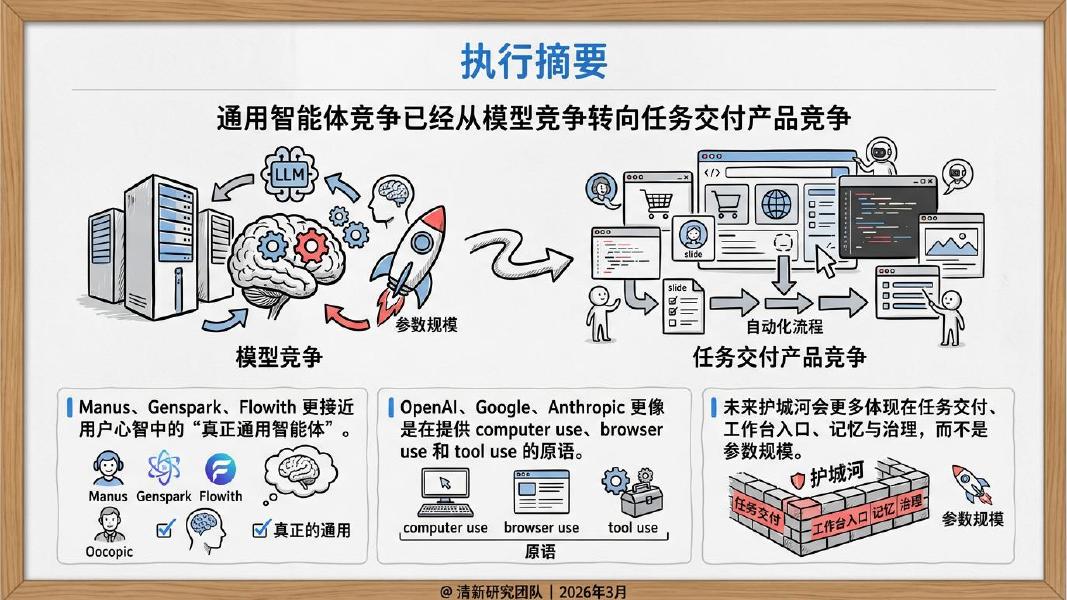 执行摘要

通用智能体竞争已经从模型竞争转向任务交付产品竞争

LLM

参数规模

模型竞争

slide

slide

自动化流程

任务交付产品竞争

Manus、Genspark、Flowith 更接近用户心智中的“真正通用智能体”。

Manus Genspark Flowith

Oocopic

真正的通用

OpenAI、Google、Anthropic 更像是在提供 computer use、browser use 和 tool use 的原语。

computer use browser use tool use

原语

未来护城河会更多体现在任务交付、工作台入口、记忆与治理，而不是参数规模。

护城河

任务交付 工作台入口 记忆 治理

参数规模

@ 清新研究团队 | 2026年3月